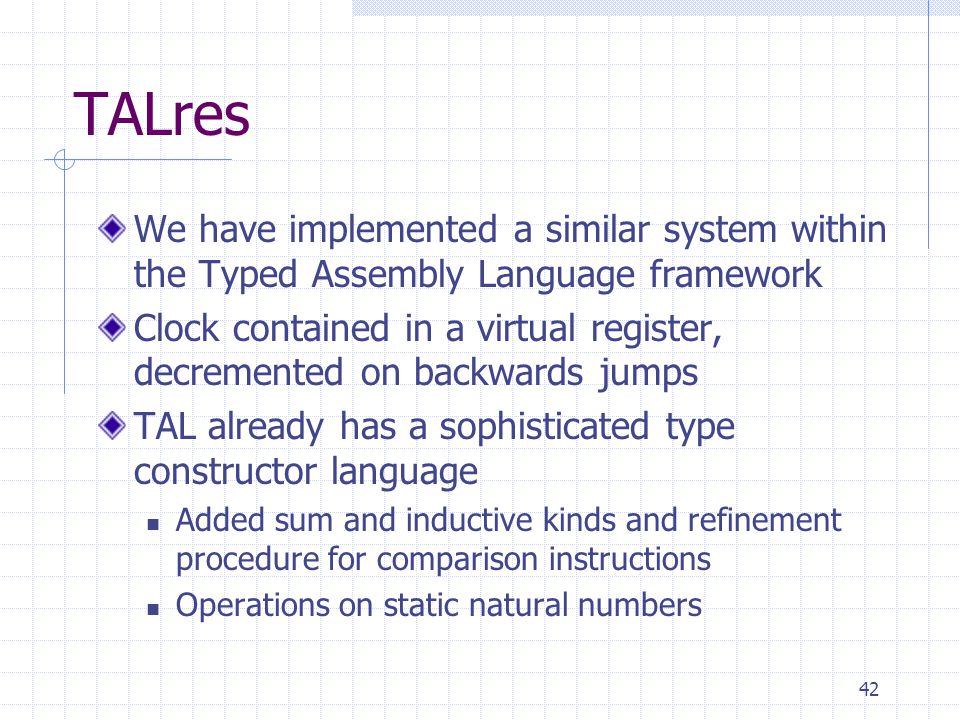 TALres

We have implemented a similar system within the Typed Assembly Language framework

Clock contained in a virtual register, decremented on backwards jumps

TAL already has a sophisticated type constructor language

Added sum and inductive kinds and refinement procedure for comparison instructions

Operations on static natural numbers

42